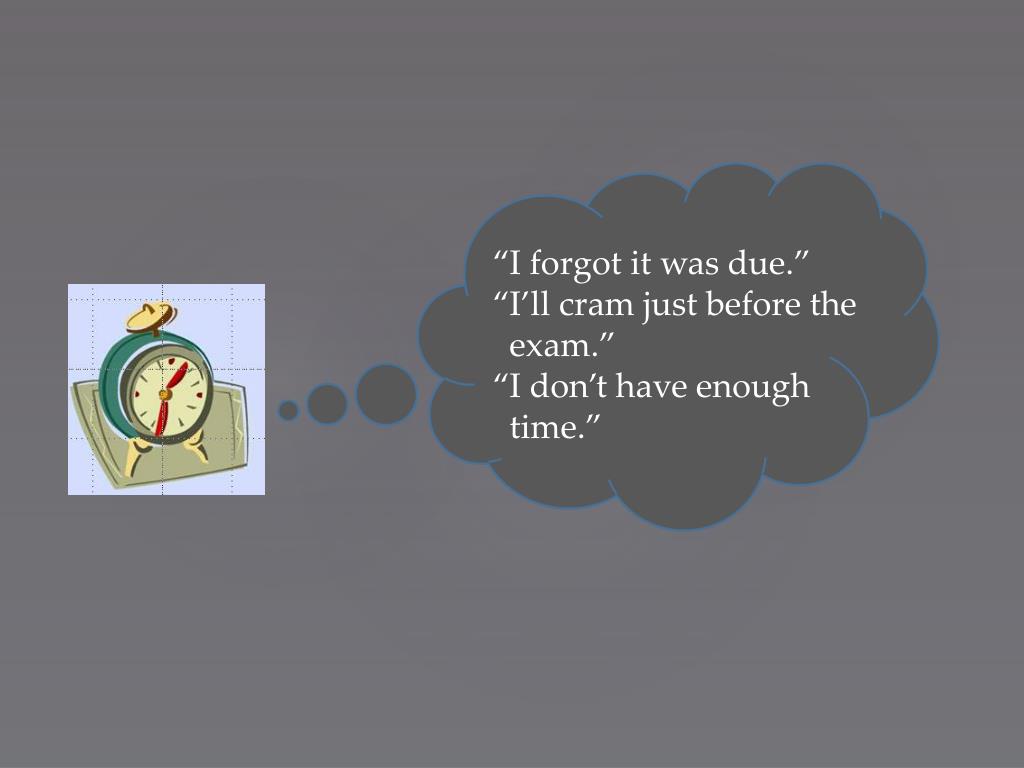 “I forgot it was due.”
“I’ll cram just before the exam.”
“I don’t have enough time.”